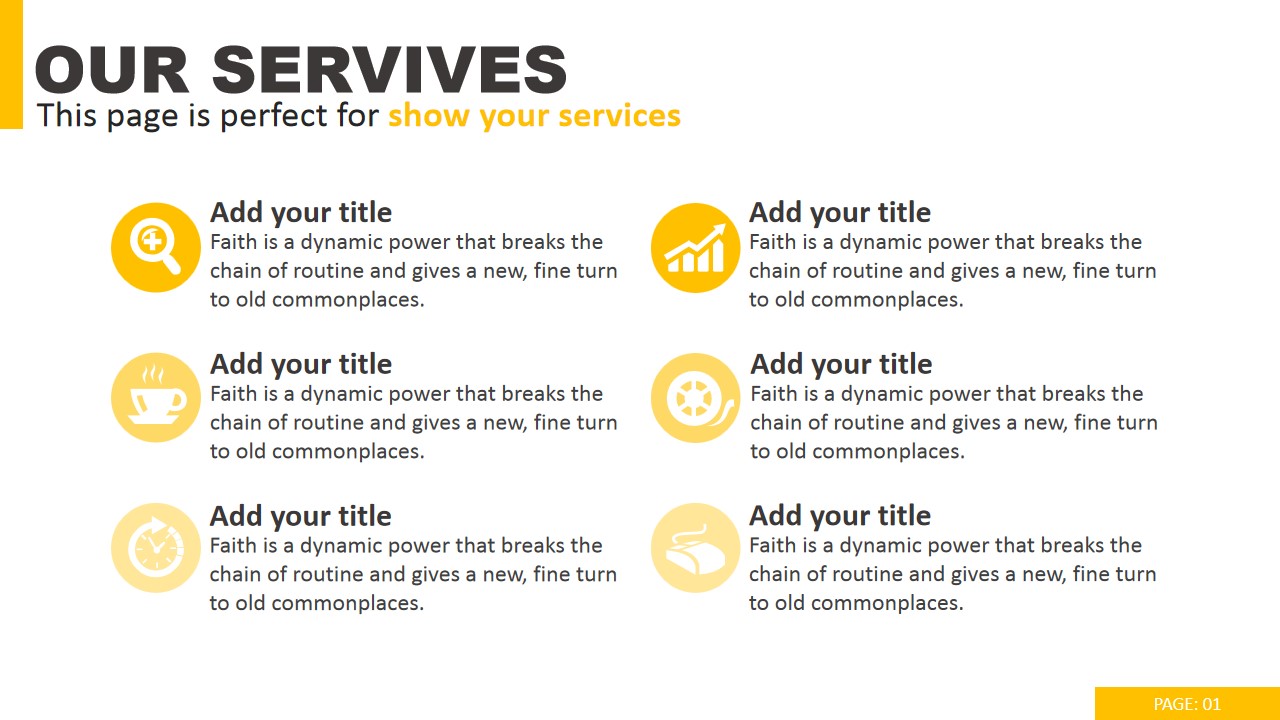 OUR SERVIVES
This page is perfect for show your services

Add your title
Faith is a dynamic power that breaks the chain of routine and gives a new, fine turn to old commonplaces.

Add your title
Faith is a dynamic power that breaks the chain of routine and gives a new, fine turn to old commonplaces.

Add your title
Faith is a dynamic power that breaks the chain of routine and gives a new, fine turn to old commonplaces.

Add your title
Faith is a dynamic power that breaks the chain of routine and gives a new, fine turn to old commonplaces.

Add your title
Faith is a dynamic power that breaks the chain of routine and gives a new, fine turn to old commonplaces.

Add your title
Faith is a dynamic power that breaks the chain of routine and gives a new, fine turn to old commonplaces.

PAGE: 01